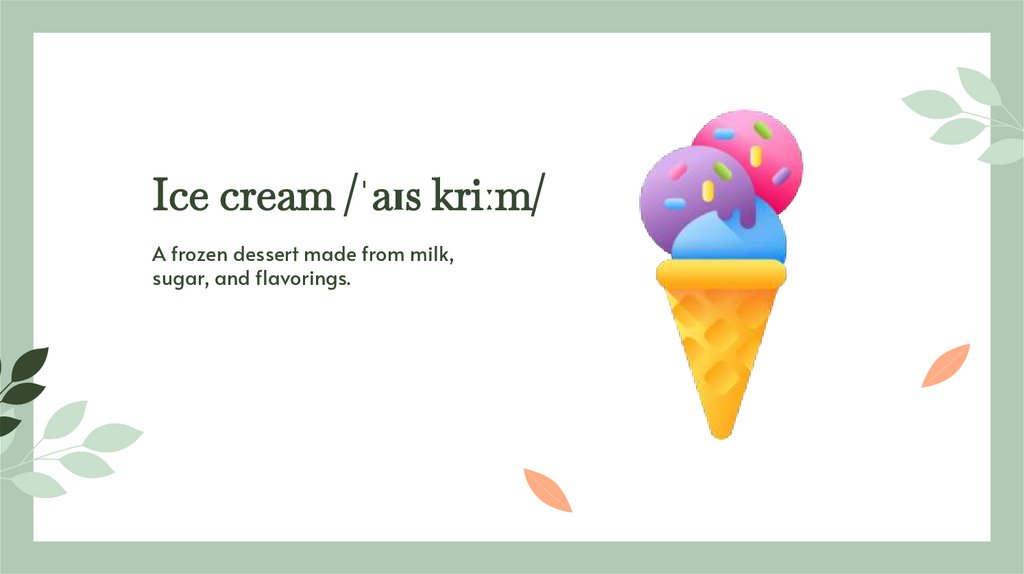 Ice cream /ˈaɪs kriːm/

A frozen dessert made from milk, sugar, and flavorings.